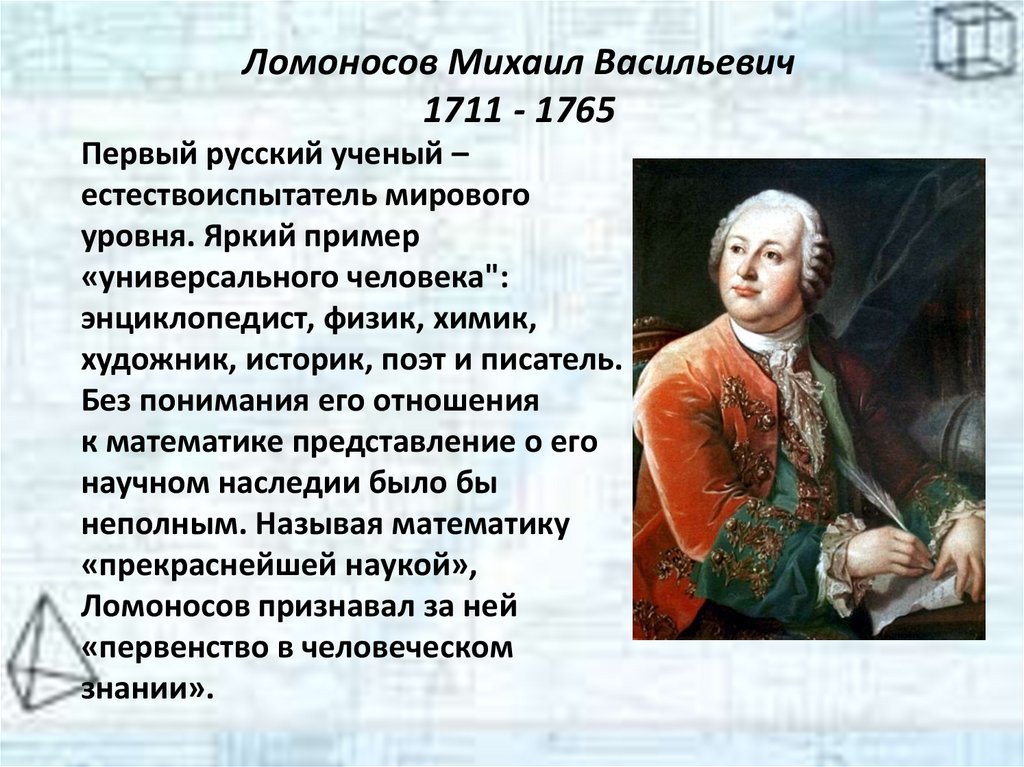 Ломоносов Михаил Васильевич
1711 - 1765

Первый русский ученый – естествоиспытатель мирового уровня. Яркий пример «универсального человека": энциклопедист, физик, химик, художник, историк, поэт и писатель. Без понимания его отношения к математике представление о его научном наследии было бы неполным. Называя математику «прекраснейшей наукой», Ломоносов признавал за ней «первенство в человеческом знании».